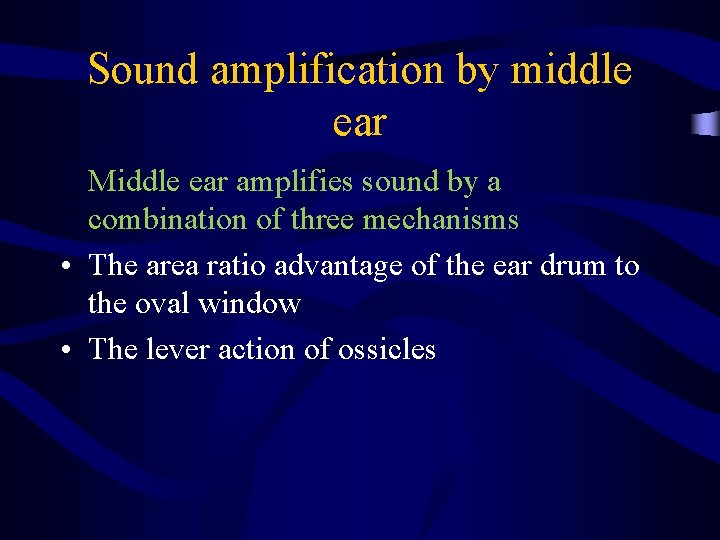 Sound amplification by middle ear

Middle ear amplifies sound by a combination of three mechanisms

• The area ratio advantage of the ear drum to the oval window

• The lever action of ossicles